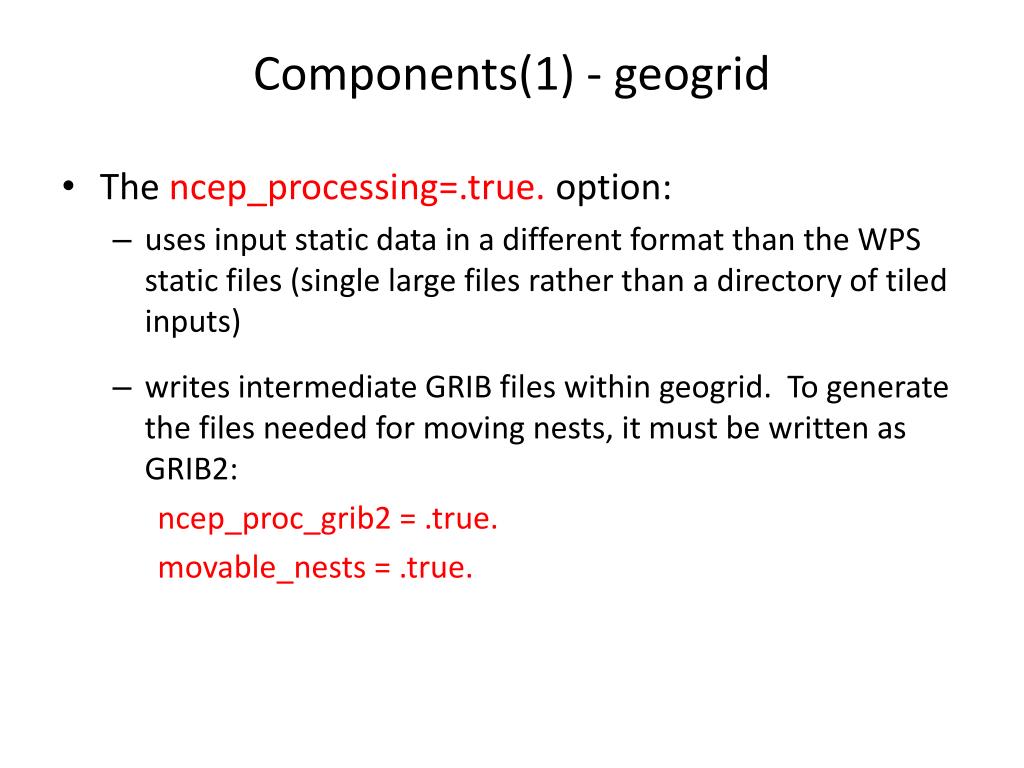 Components(1) - geogrid

• The ncep_processing=.true. option:
– uses input static data in a different format than the WPS static files (single large files rather than a directory of tiled inputs)
– writes intermediate GRIB files within geogrid. To generate the files needed for moving nests, it must be written as GRIB2:
ncep_proc_grib2 = .true.
movable_nests = .true.